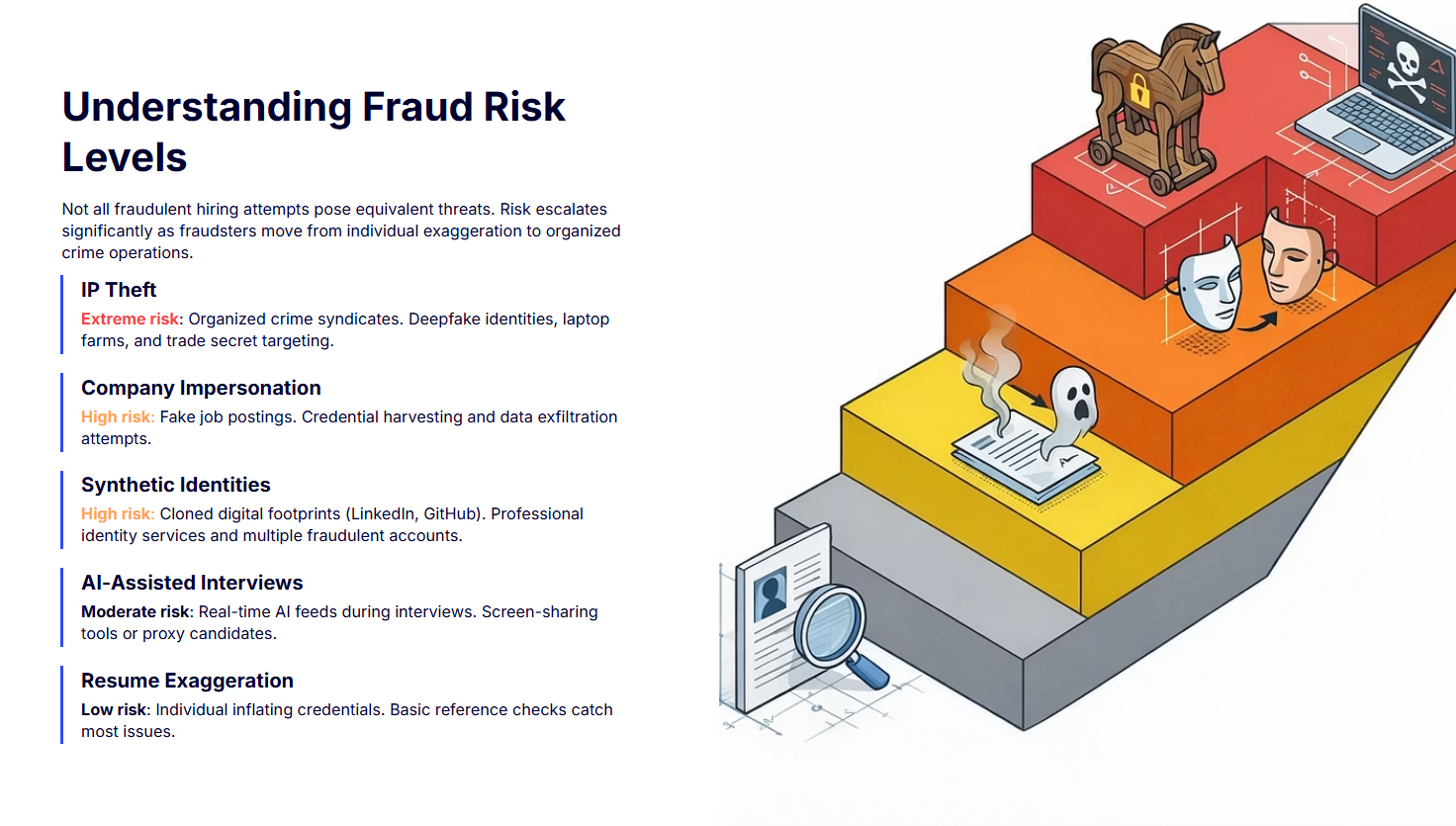 Understanding Fraud Risk Levels

Not all fraudulent hiring attempts pose equivalent threats. Risk escalates significantly as fraudsters move from individual exaggeration to organized crime operations.

IP Theft

Extreme risk: Organized crime syndicates. Deepfake identities, laptop farms, and trade secret targeting.

Company Impersonation

High risk: Fake job postings. Credential harvesting and data exfiltration attempts.

Synthetic Identities

High risk: Cloned digital footprints (LinkedIn, GitHub). Professional identity services and multiple fraudulent accounts.

AI-Assisted Interviews

Moderate risk: Real-time AI feeds during interviews. Screen-sharing tools or proxy candidates.

Resume Exaggeration

Low risk: Individual inflating credentials. Basic reference checks catch most issues.